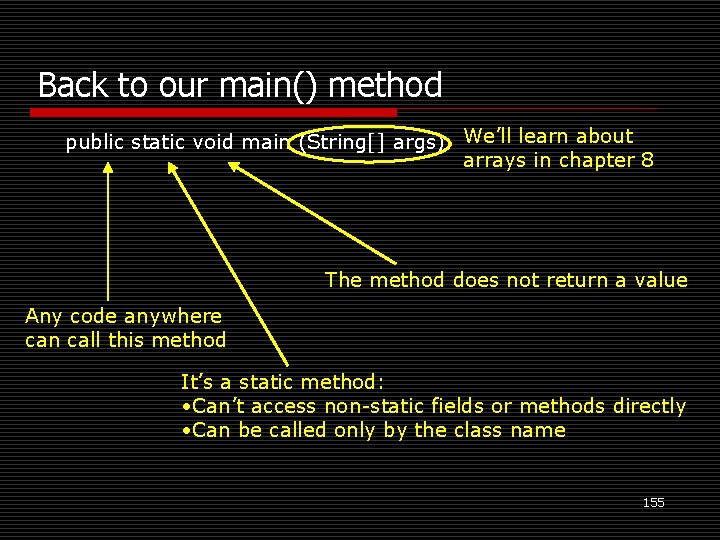 Back to our main() method

public static void main (String[] args)

We'll learn about arrays in chapter 8

The method does not return a value

Any code anywhere can call this method

It's a static method:
•Can't access non-static fields or methods directly
•Can be called only by the class name

155